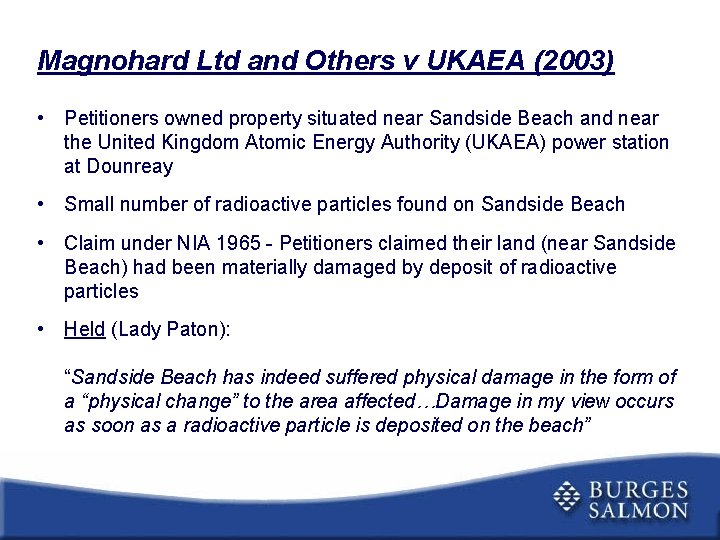 Magnohard Ltd and Others v UKAEA (2003)

• Petitioners owned property situated near Sandside Beach and near the United Kingdom Atomic Energy Authority (UKAEA) power station at Dounreay

• Small number of radioactive particles found on Sandside Beach

• Claim under NIA 1965 - Petitioners claimed their land (near Sandside Beach) had been materially damaged by deposit of radioactive particles

• Held (Lady Paton):

"Sandside Beach has indeed suffered physical damage in the form of a "physical change" to the area affected…Damage in my view occurs as soon as a radioactive particle is deposited on the beach"

BURGES SALMON